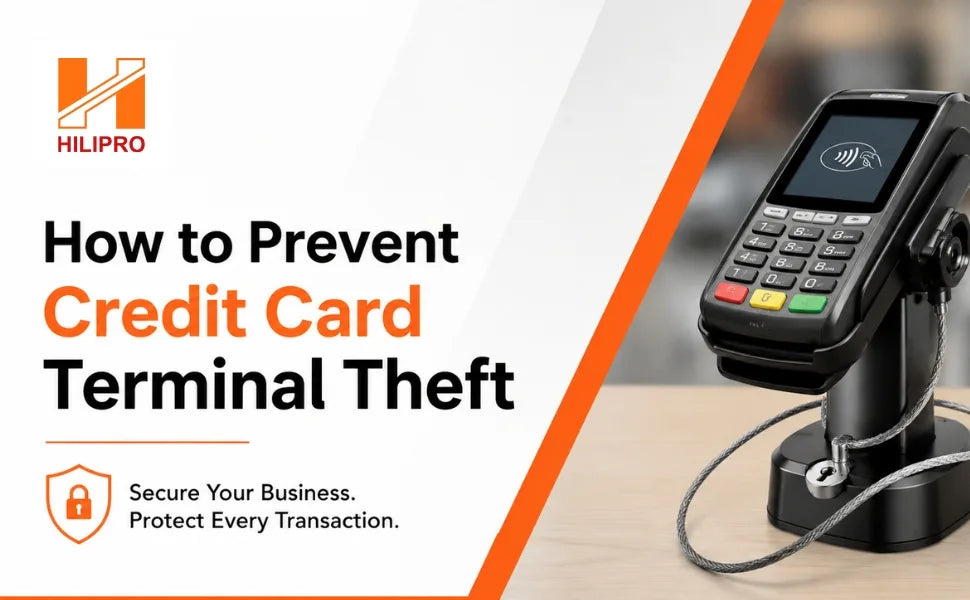 HILIPRO

How to Prevent Credit Card Terminal Theft

Secure Your Business. Protect Every Transaction.